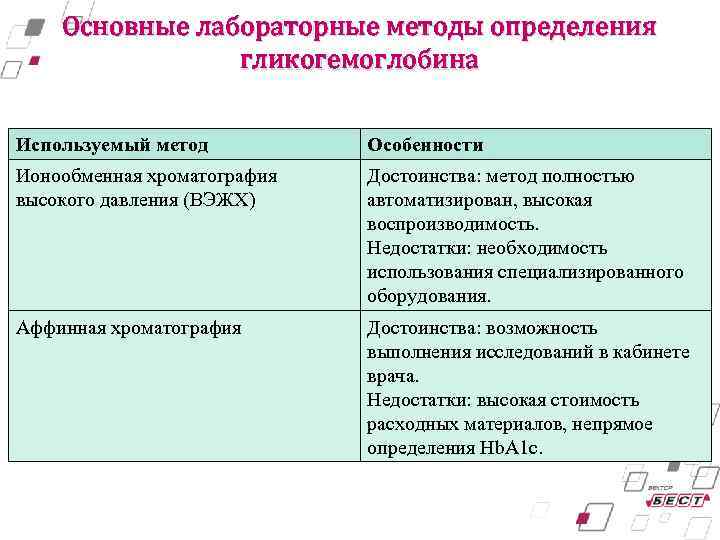 Основные лабораторные методы определения гликогемоглобина

| Используемый метод | Особенности |
|---|---|
| Ионообменная хроматография высокого давления (ВЭЖХ) | Достоинства: метод полностью автоматизирован, высокая воспроизводимость. Недостатки: необходимость использования специализированного оборудования. |
| Аффинная хроматография | Достоинства: возможность выполнения исследований в кабинете врача. Недостатки: высокая стоимость расходных материалов, непрямое определения HbA1c. |

ВЕКТОР
БЕСТ